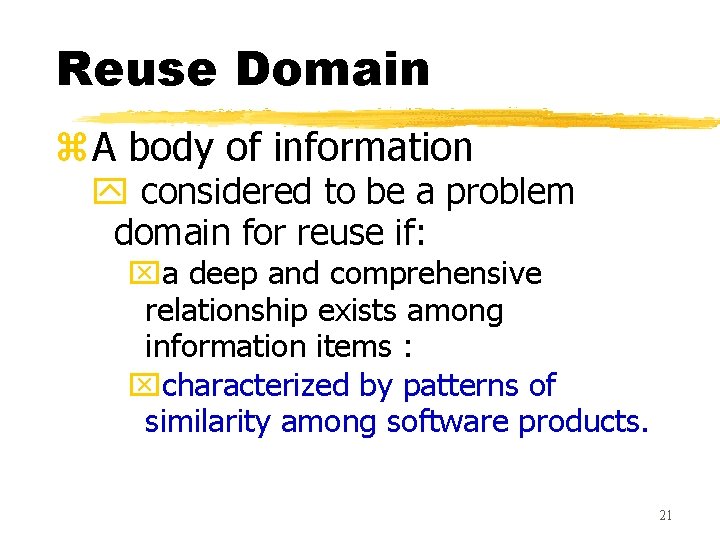 Reuse Domain

A body of information

considered to be a problem domain for reuse if:

a deep and comprehensive relationship exists among information items :

characterized by patterns of similarity among software products.

21